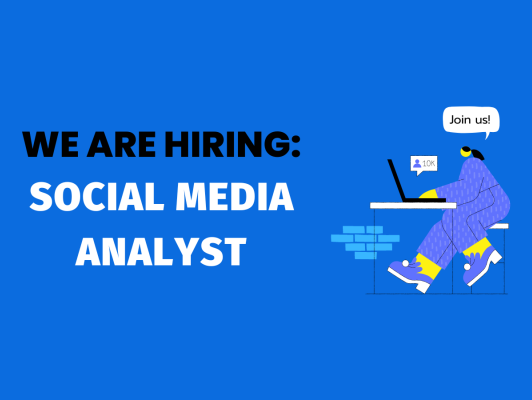 WE ARE HIRING:
SOCIAL MEDIA ANALYST

Join us!

10K